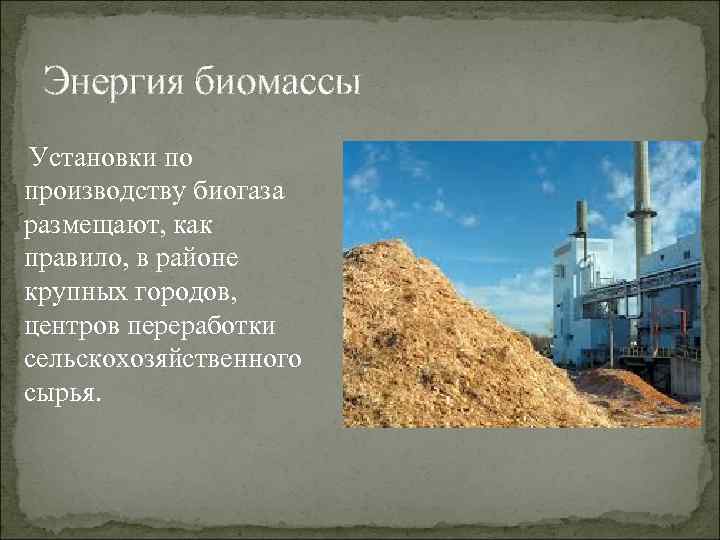 Энергия биомассы

Установки по производству биогаза размещают, как правило, в районе крупных городов, центров переработки сельскохозяйственного сырья.